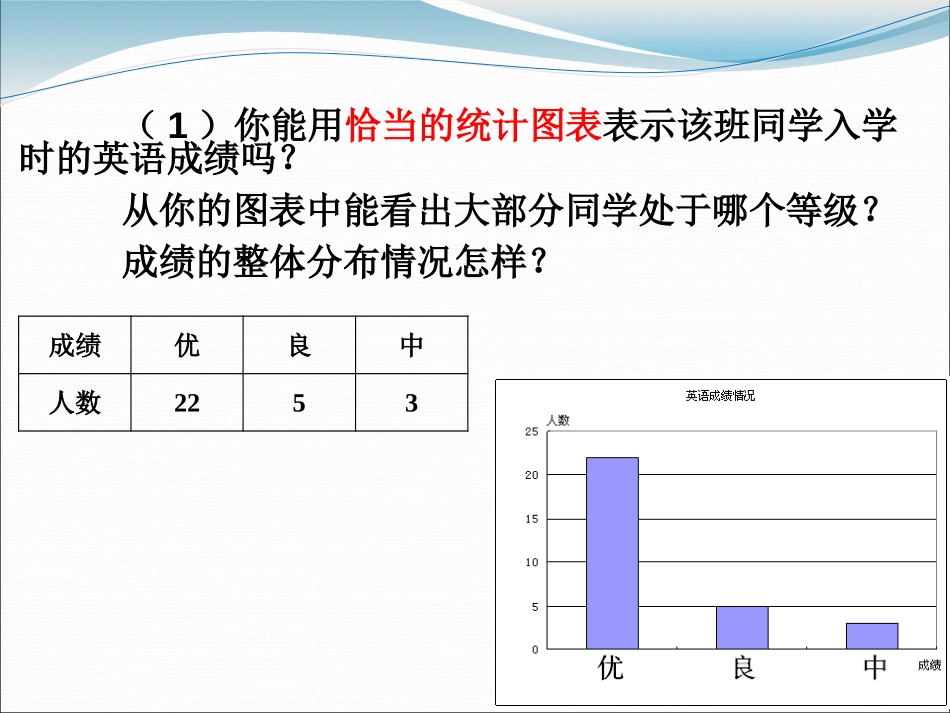 （1）你能用恰当的统计图表表示该班同学入学时的英语成绩吗？

从你的图表中能看出大部分同学处于哪个等级？

成绩的整体分布情况怎样？

| 成绩 | 优 | 良 | 中 |
|---|---|---|---|
| 人数 | 22 | 5 | 3 |

英语成绩情况

人数

25
20
15
10
5
0

优 良 中 成绩